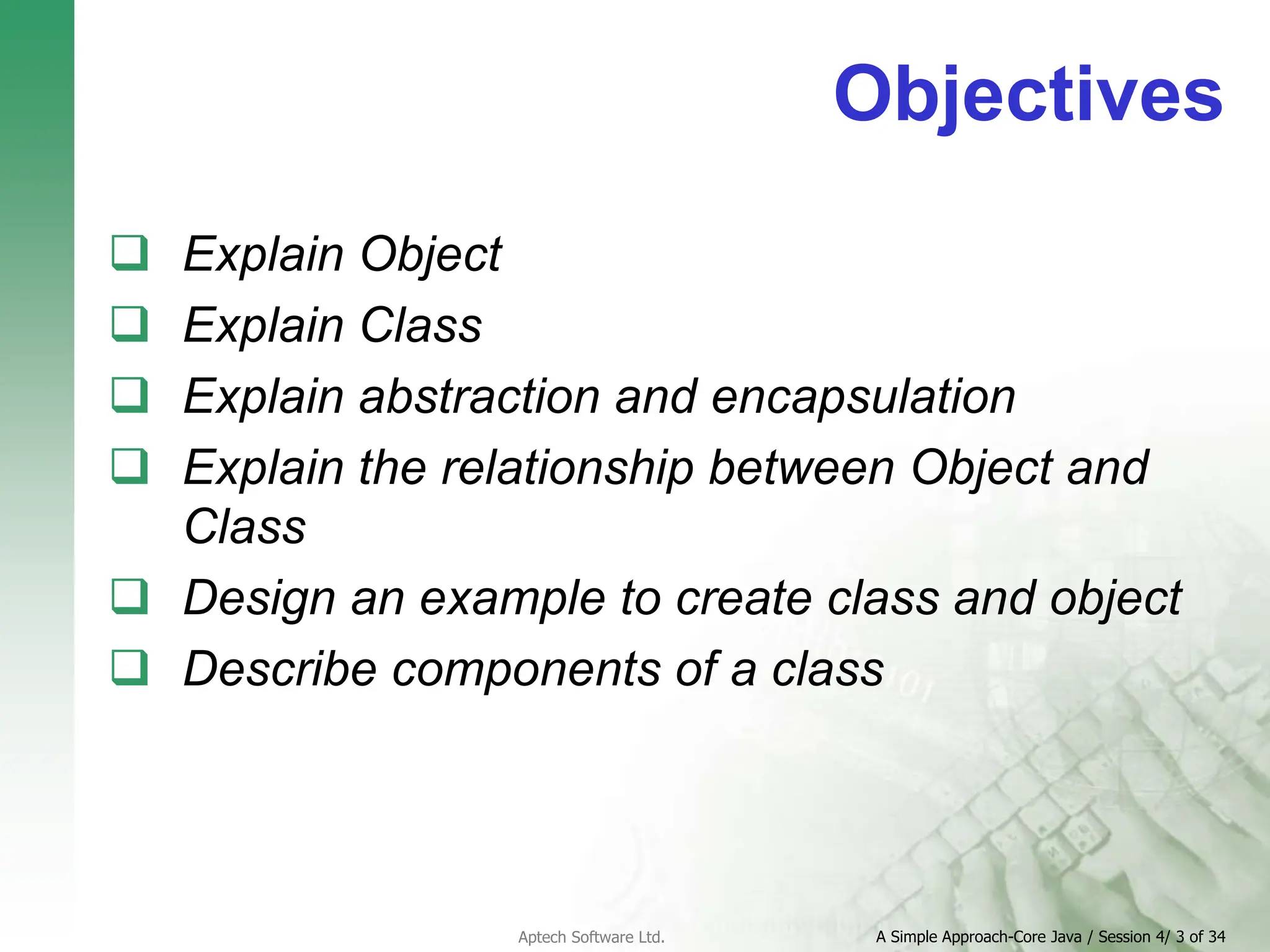 Objectives

❑ Explain Object
❑ Explain Class
❑ Explain abstraction and encapsulation
❑ Explain the relationship between Object and Class
❑ Design an example to create class and object
❑ Describe components of a class

Aptech Software Ltd.

A Simple Approach-Core Java / Session 4/ 3 of 34